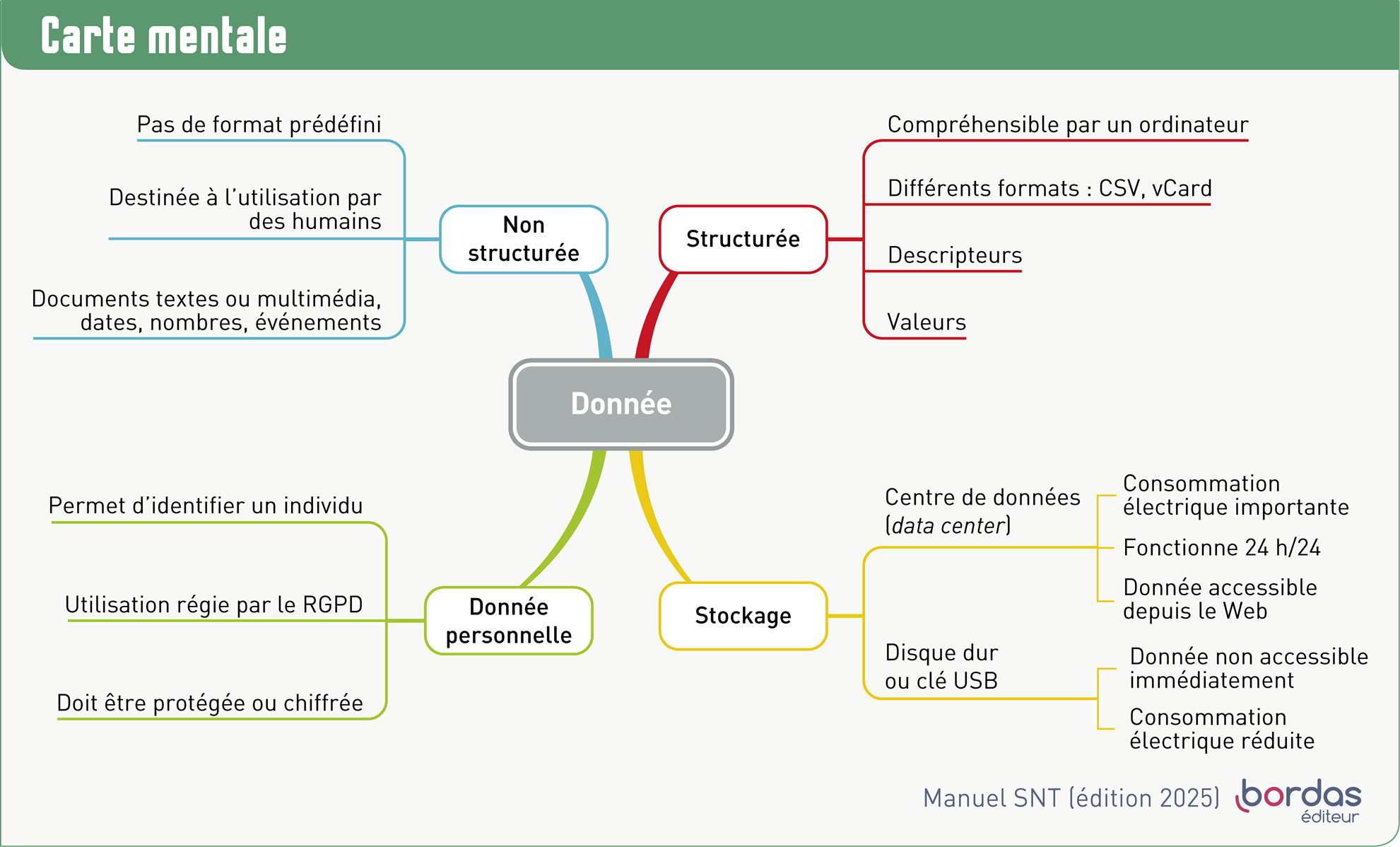 Carte mentale

Donnée

Non structurée

Pas de format prédéfini

Destinée à l'utilisation par des humains

Documents textes ou multimédia, dates, nombres, événements

Structurée

Compréhensible par un ordinateur

Différents formats : CSV, vCard

Descripteurs

Valeurs

Donnée personnelle

Permet d'identifier un individu

Utilisation régie par le RGPD

Doit être protégée ou chiffrée

Stockage

Centre de données (data center)

Consommation électrique importante

Fonctionne 24 h/24

Donnée accessible depuis le Web

Disque dur ou clé USB

Donnée non accessible immédiatement

Consommation électrique réduite

Manuel SNT (édition 2025) bordas éditeur